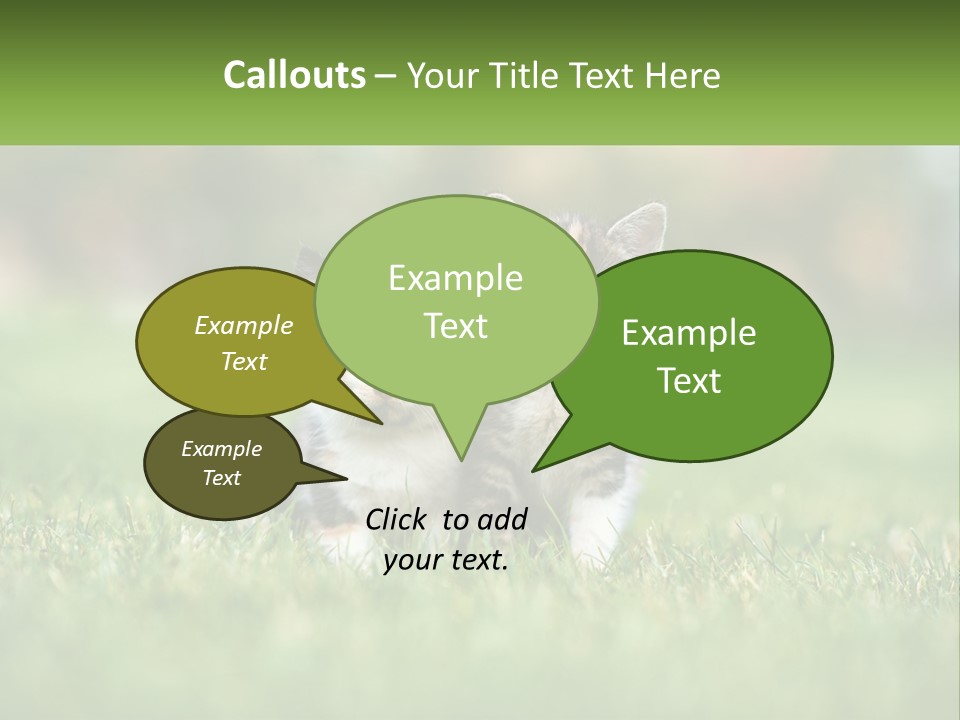 Callouts – Your Title Text Here

Example Text

Example Text

Example Text

Example Text

Click to add your text.